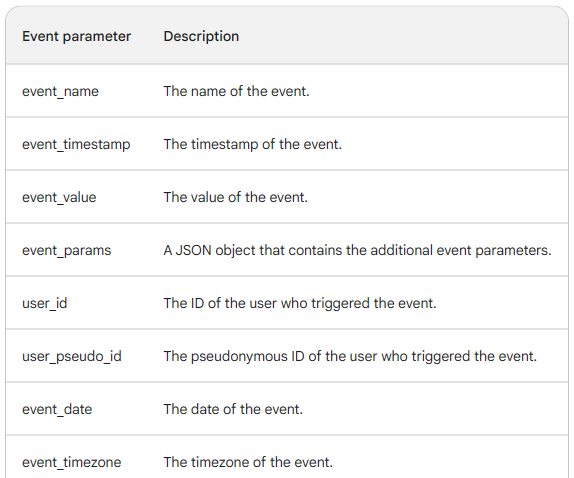 | Event parameter | Description |
|---|---|
| event_name | The name of the event. |
| event_timestamp | The timestamp of the event. |
| event_value | The value of the event. |
| event_params | A JSON object that contains the additional event parameters. |
| user_id | The ID of the user who triggered the event. |
| user_pseudo_id | The pseudonymous ID of the user who triggered the event. |
| event_date | The date of the event. |
| event_timezone | The timezone of the event. |